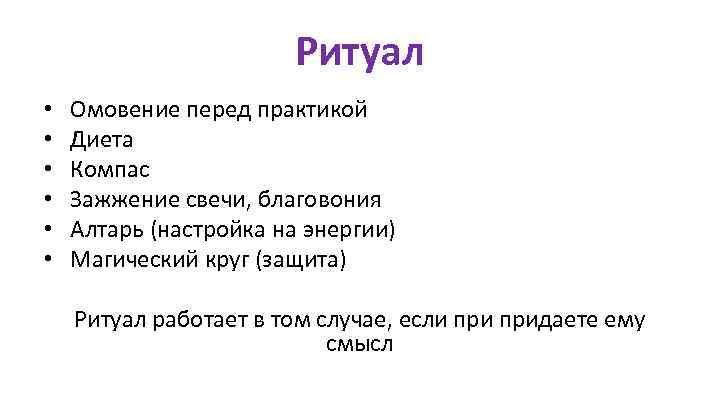 Ритуал

• Омовение перед практикой
• Диета
• Компас
• Зажжение свечи, благовония
• Алтарь (настройка на энергии)
• Магический круг (защита)

Ритуал работает в том случае, если при придаете ему смысл